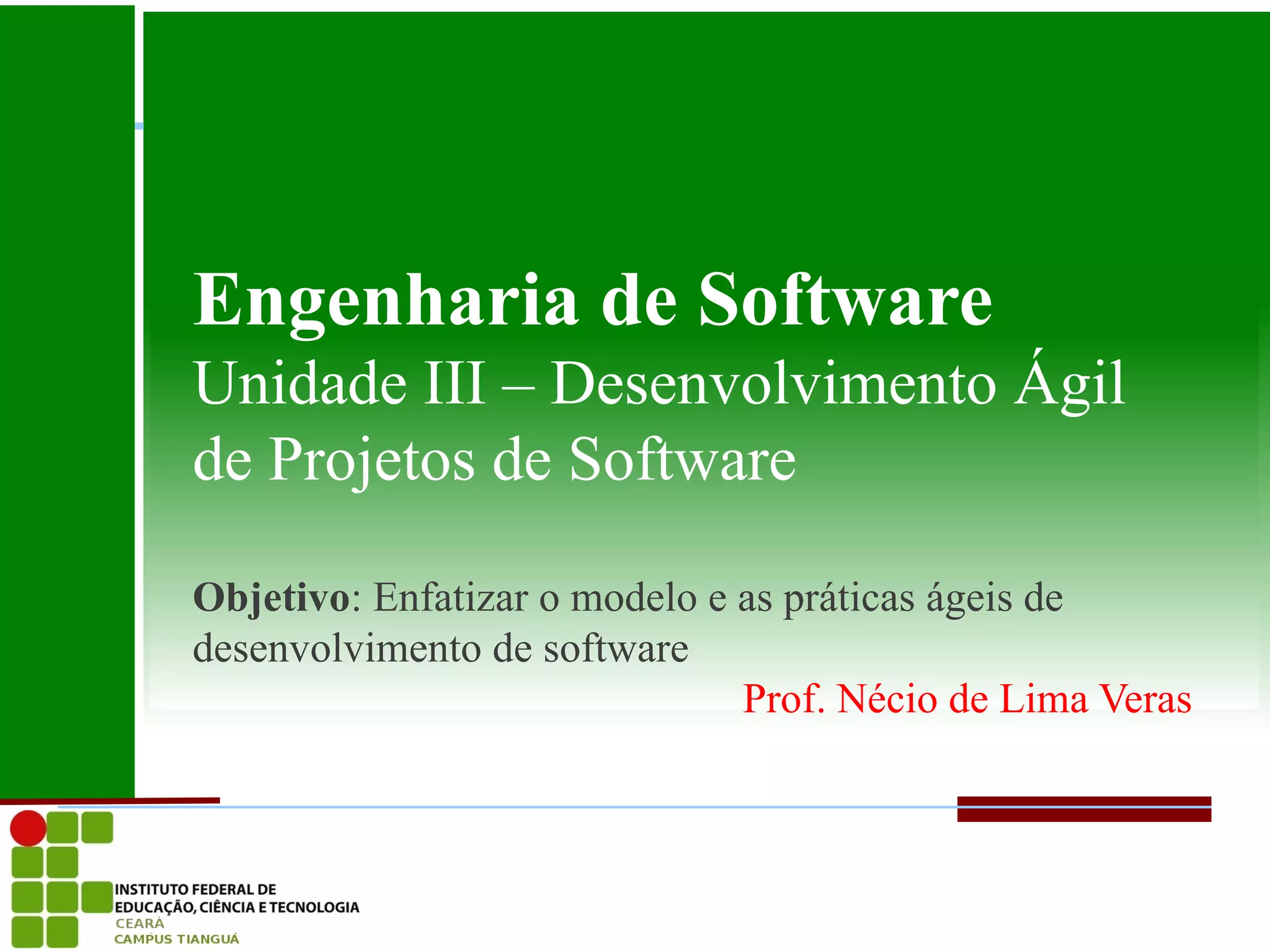 Engenharia de Software
Unidade III – Desenvolvimento Ágil de Projetos de Software

Objetivo: Enfatizar o modelo e as práticas ágeis de desenvolvimento de software

Prof. Nécio de Lima Veras

INSTITUTO FEDERAL DE EDUCAÇÃO, CIÊNCIA E TECNOLOGIA
CEARÁ
CAMPUS TIANGUÁ